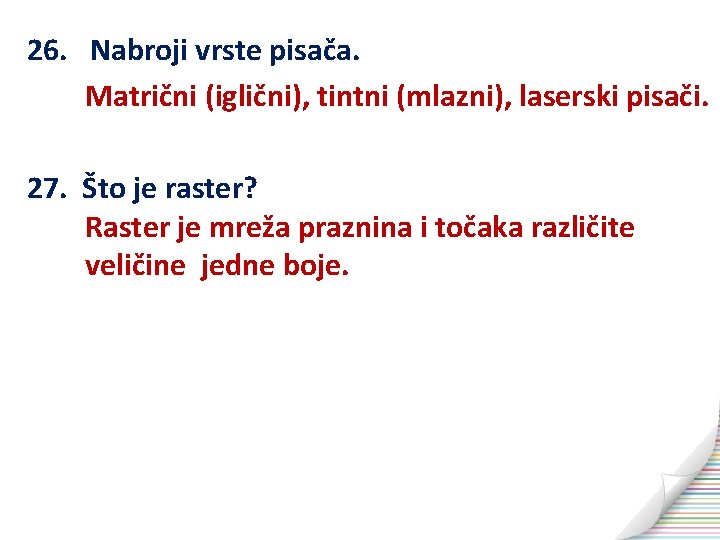 26. Nabroji vrste pisača.

Matrični (iglični), tintni (mlazni), laserski pisači.

27. Što je raster?

Raster je mreža praznina i točaka različite veličine jedne boje.